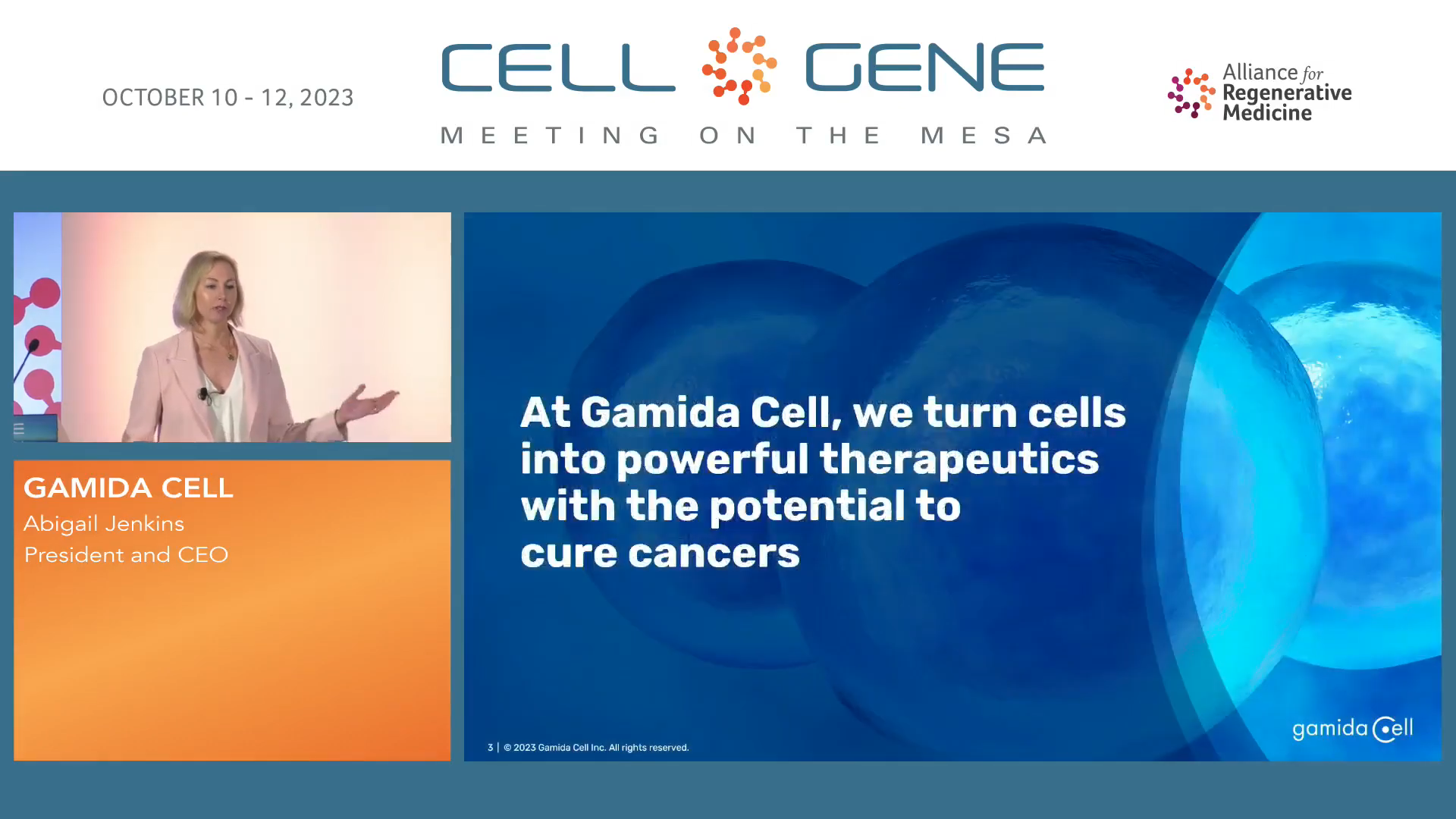 OCTOBER 10 - 12, 2023

CELL GENE

MEETING ON THE MESA

Alliance for Regenerative Medicine

GAMIDA CELL
Abigail Jenkins
President and CEO

At Gamida Cell, we turn cells into powerful therapeutics with the potential to cure cancers

3 | © 2023 Gamida Cell Inc. All rights reserved.

gamida cell